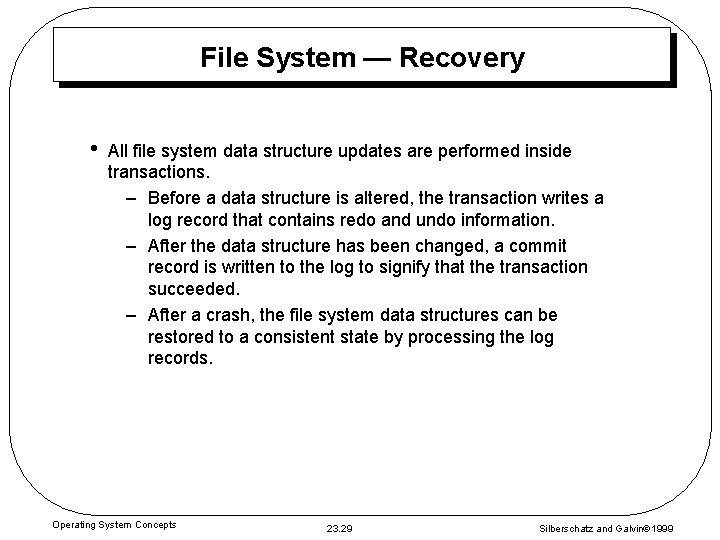 File System — Recovery

• All file system data structure updates are performed inside transactions.

– Before a data structure is altered, the transaction writes a log record that contains redo and undo information.

– After the data structure has been changed, a commit record is written to the log to signify that the transaction succeeded.

– After a crash, the file system data structures can be restored to a consistent state by processing the log records.

Operating System Concepts

23.29

Silberschatz and Galvin©1999